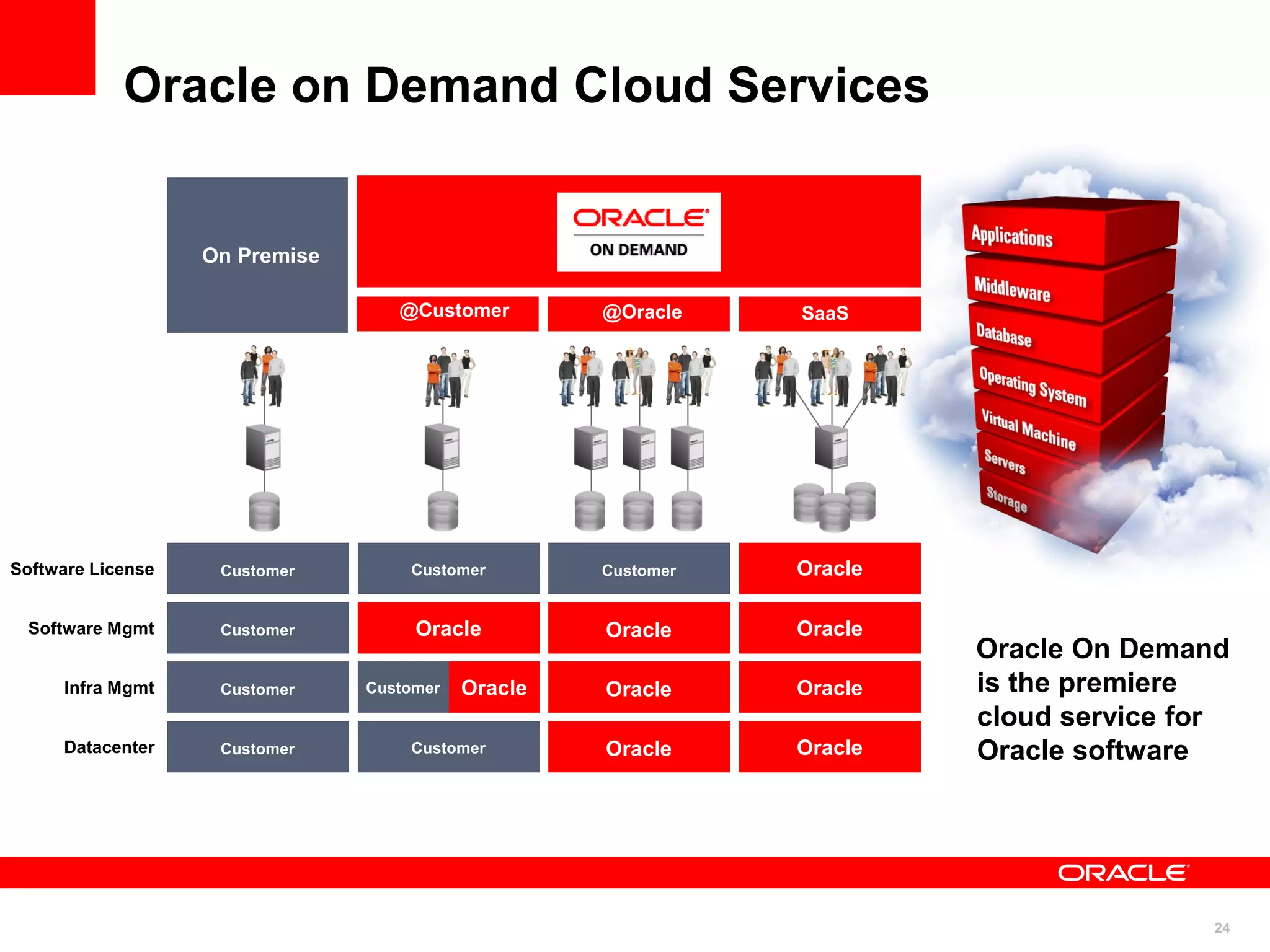 Oracle on Demand Cloud Services

ORACLE
ON DEMAND

| | On Premise | @Customer | @Oracle | SaaS |
|---|---|---|---|---|
| Software License | Customer | Customer | Customer | Oracle |
| Software Mgmt | Customer | Oracle | Oracle | Oracle |
| Infra Mgmt | Customer | Customer Oracle | Oracle | Oracle |
| Datacenter | Customer | Customer | Oracle | Oracle |

Applications
Middleware
Database
Operating System
Virtual Machine
Servers
Storage

Oracle On Demand is the premiere cloud service for Oracle software

ORACLE

24